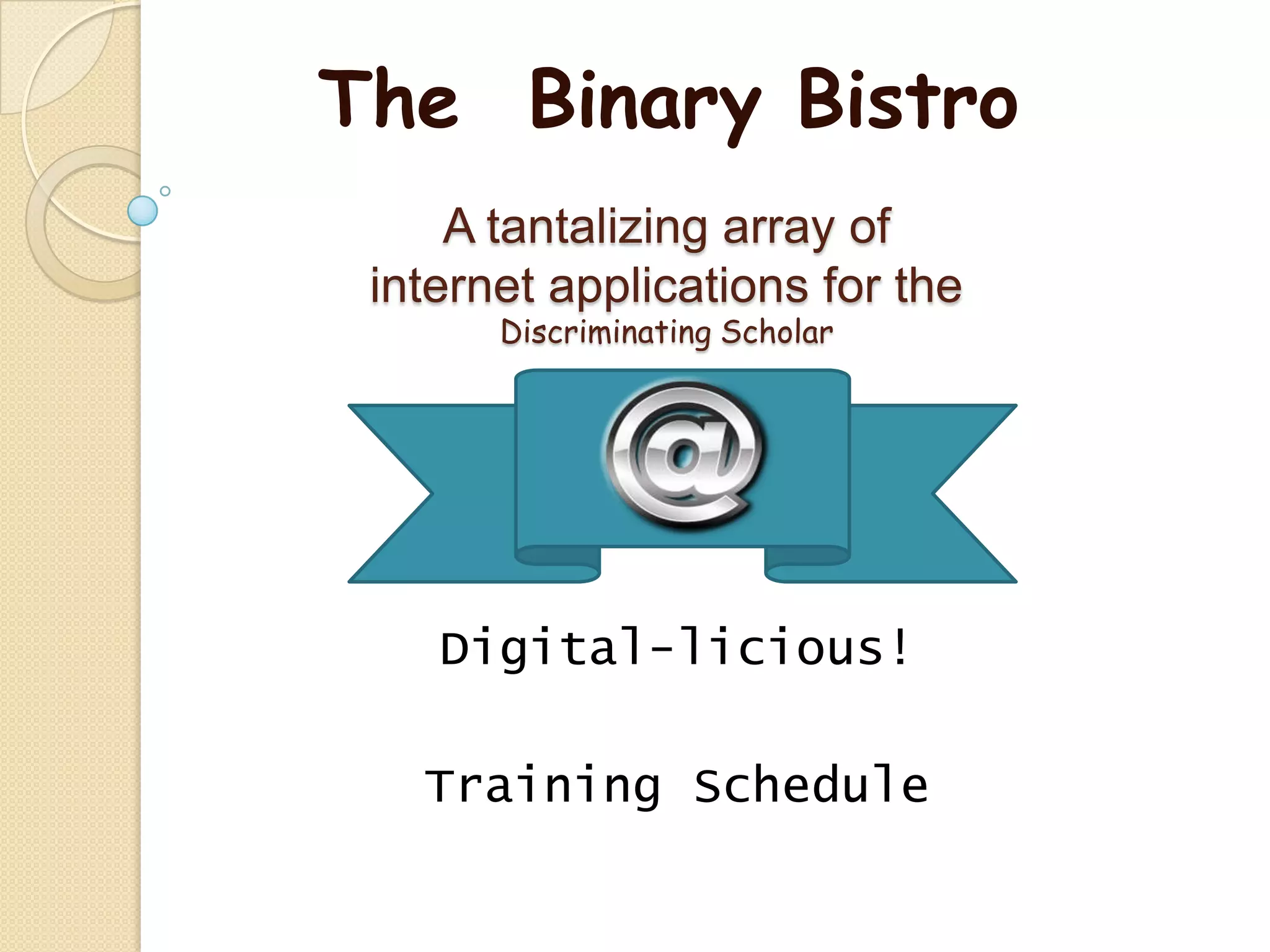 The Binary Bistro

A tantalizing array of internet applications for the Discriminating Scholar

@

Digital-licious!

Training Schedule